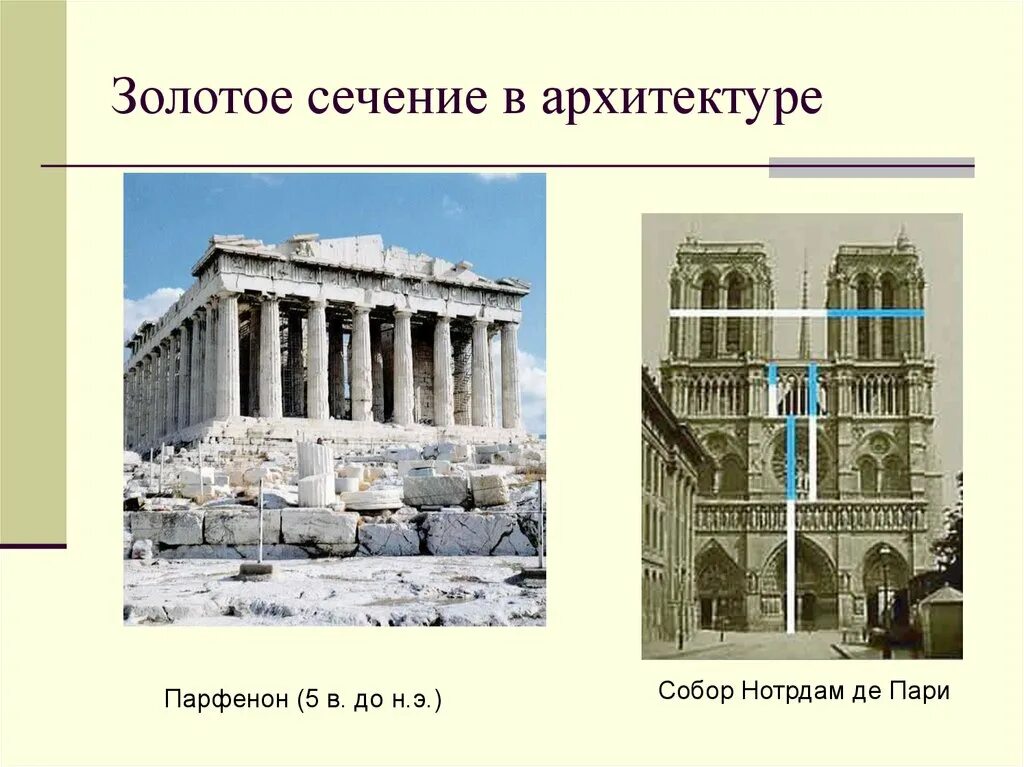 Золотое сечение в архитектуре

Парфенон (5 в. до н.э.)

Собор Нотрдам де Пари